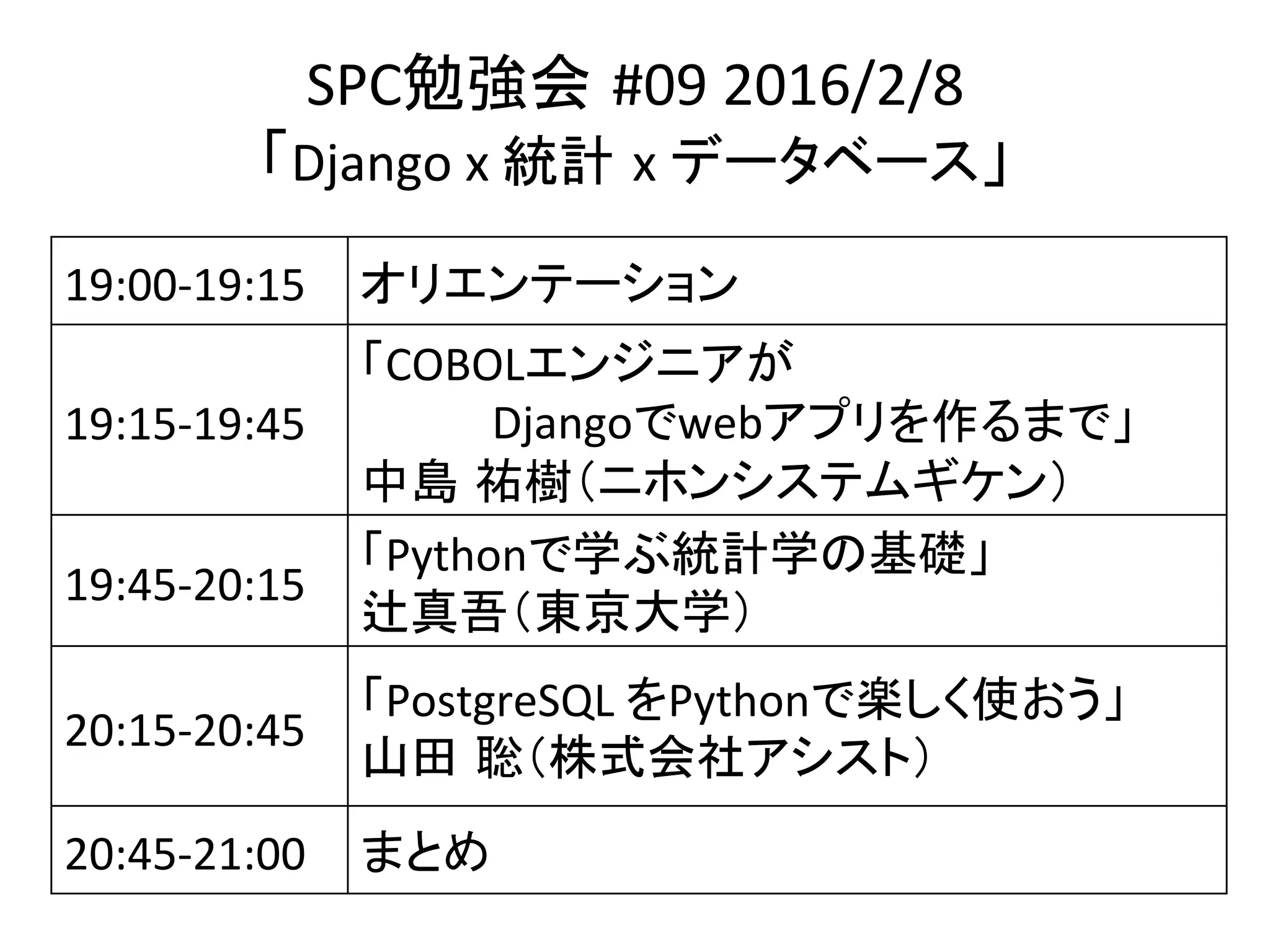 SPC勉強会 #09 2016/2/8
「Django x 統計 x データベース」

| | |
|---|---|
| 19:00-19:15 | オリエンテーション |
| 19:15-19:45 | 「COBOLエンジニアが Djangoでwebアプリを作るまで」 中島 祐樹（ニホンシステムギケン） |
| 19:45-20:15 | 「Pythonで学ぶ統計学の基礎」 辻真吾（東京大学） |
| 20:15-20:45 | 「PostgreSQL をPythonで楽しく使おう」 山田 聡（株式会社アシスト） |
| 20:45-21:00 | まとめ |